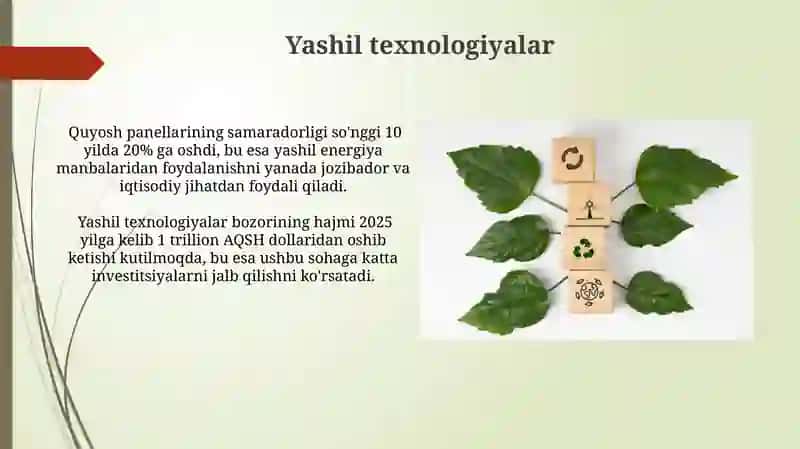 Yashil texnologiyalar

Quyosh panellarining samaradorligi so'nggi 10 yilda 20% ga oshdi, bu esa yashil energiya manbalaridan foydalanishni yanada jozibador va iqtisodiy jihatdan foydali qiladi.

Yashil texnologiyalar bozorining hajmi 2025 yilga kelib 1 trillion AQSH dollaridan oshib ketishi kutilmoqda, bu esa ushbu sohaga katta investitsiyalarni jalb qilishni ko'rsatadi.